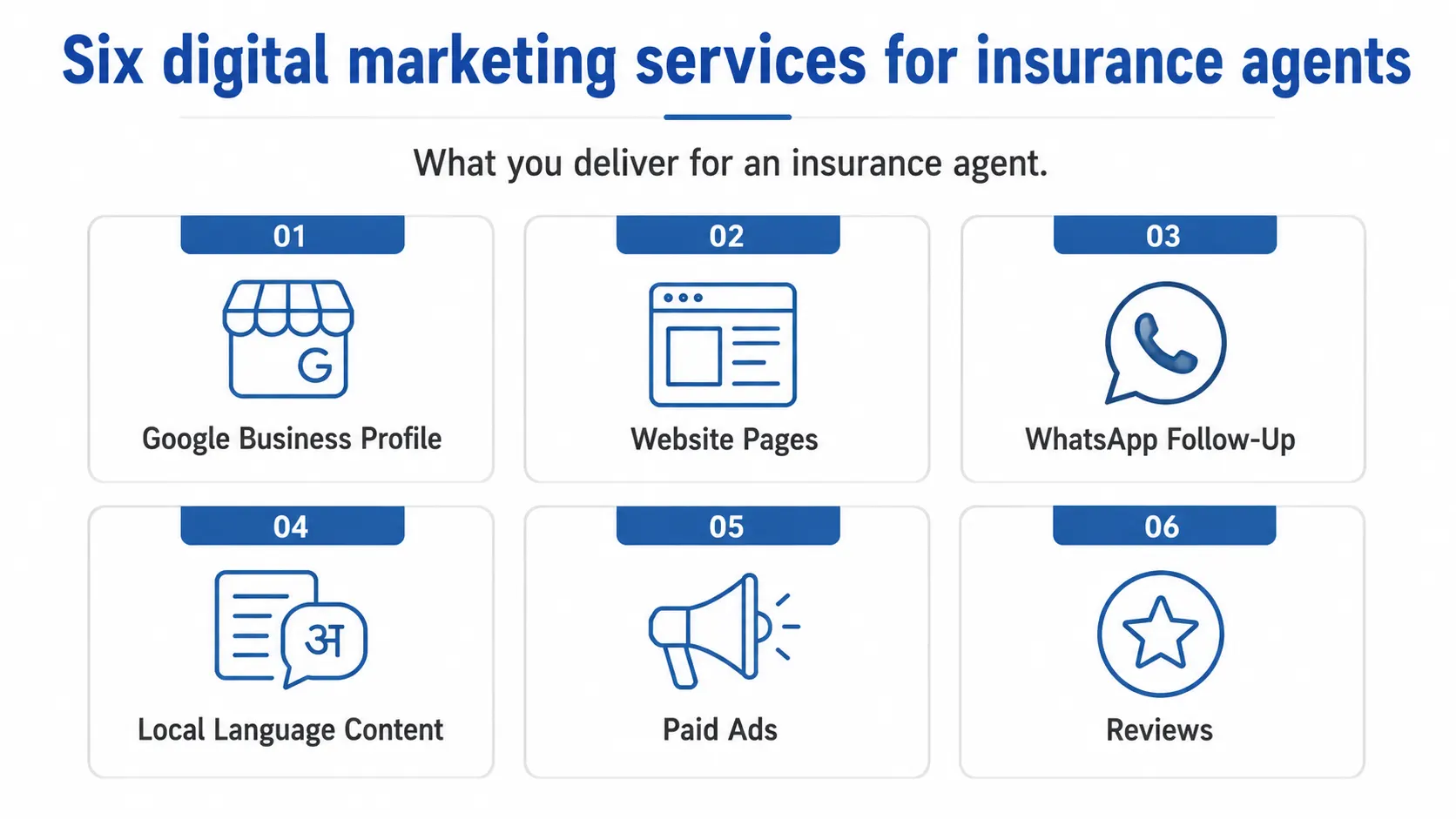 Six digital marketing services for insurance agents

What you deliver for an insurance agent.

01
G
Google Business Profile

02
Website Pages

03
WhatsApp Follow-Up

04
अ
Local Language Content

05
Paid Ads

06
Reviews